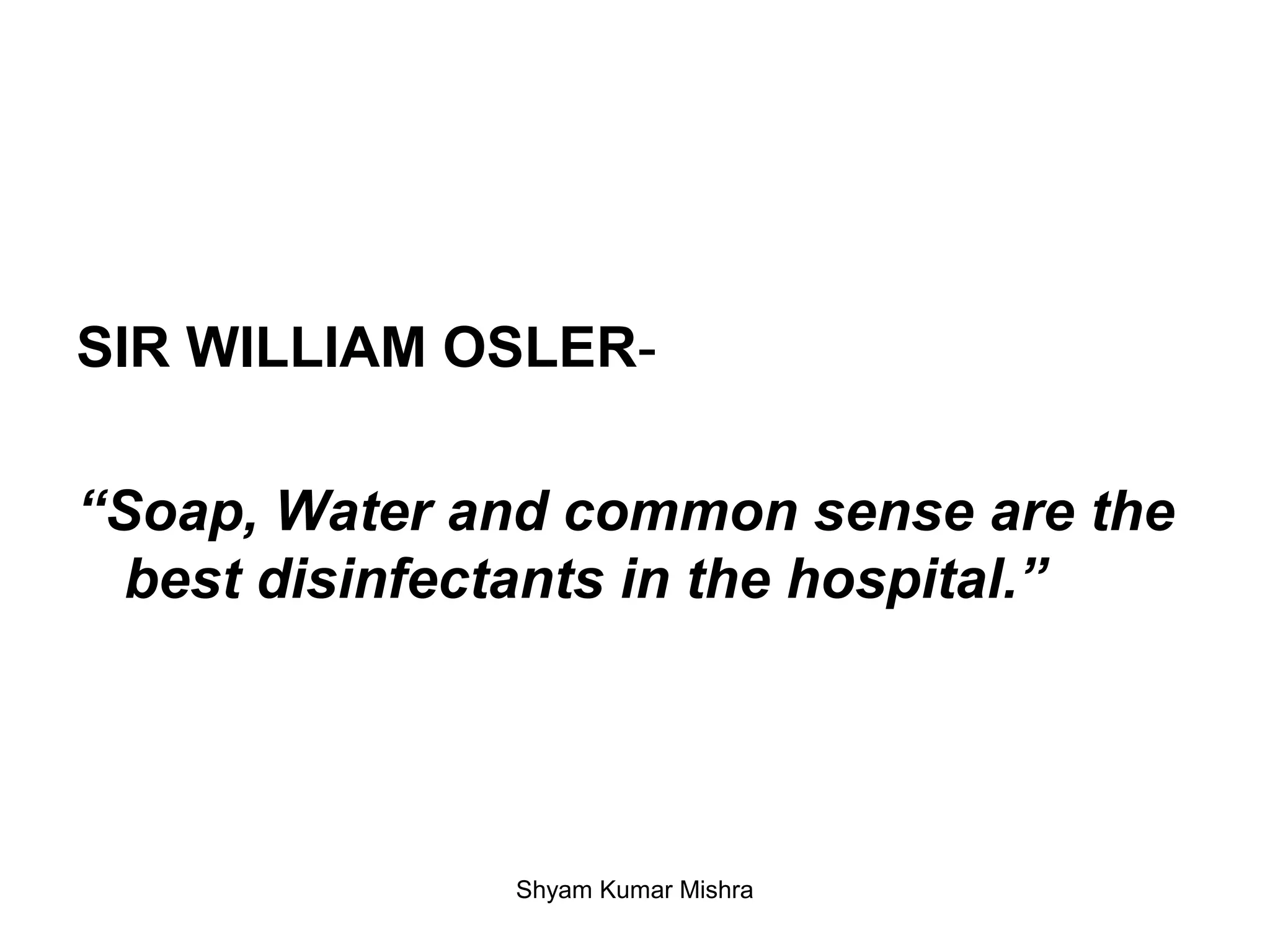 SIR WILLIAM OSLER-

“Soap, Water and common sense are the best disinfectants in the hospital.”

Shyam Kumar Mishra